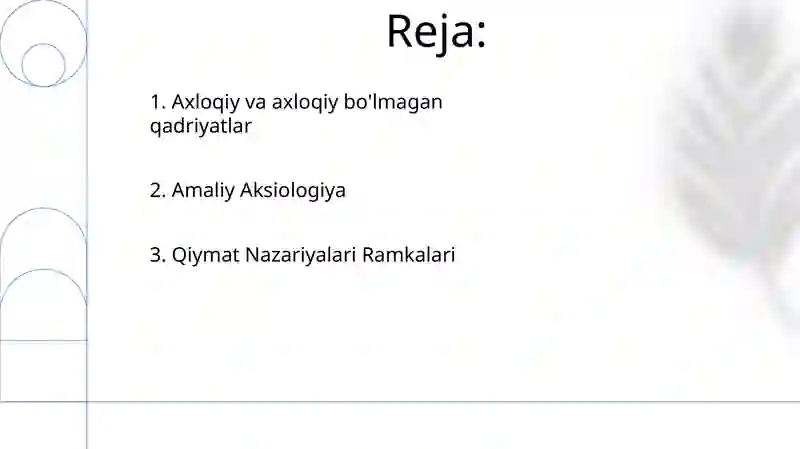 Reja:

1. Axloqiy va axloqiy bo'lmagan qadriyatlar

2. Amaliy Aksiologiya

3. Qiymat Nazariyalari Ramkalari